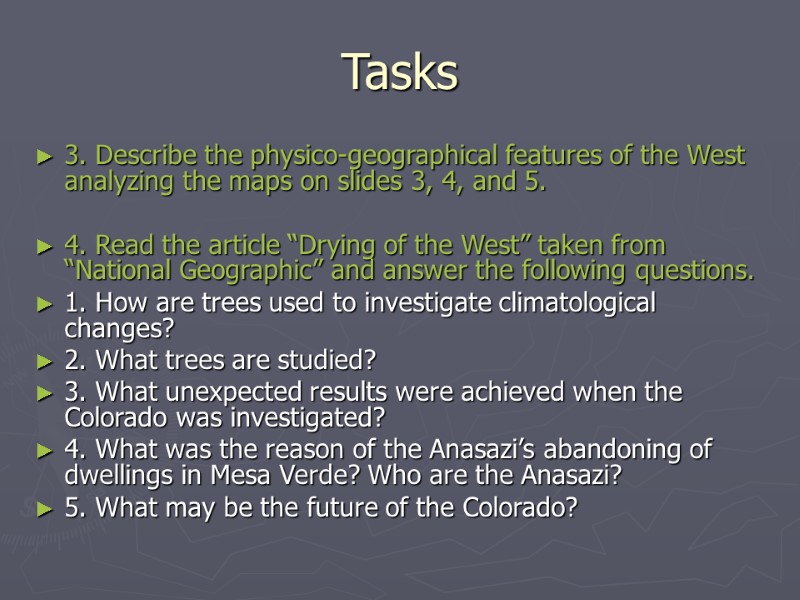 Tasks

► 3. Describe the physico-geographical features of the West analyzing the maps on slides 3, 4, and 5.

► 4. Read the article “Drying of the West” taken from “National Geographic” and answer the following questions.
► 1. How are trees used to investigate climatological changes?
► 2. What trees are studied?
► 3. What unexpected results were achieved when the Colorado was investigated?
► 4. What was the reason of the Anasazi’s abandoning of dwellings in Mesa Verde? Who are the Anasazi?
► 5. What may be the future of the Colorado?